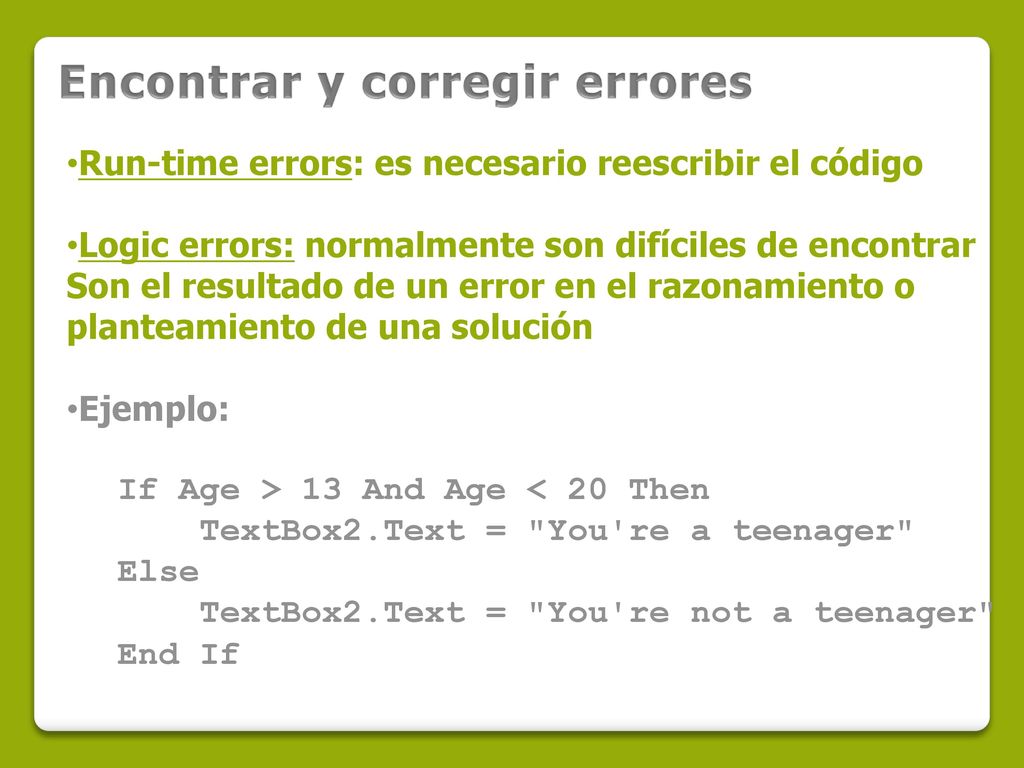 Encontrar y corregir errores

•Run-time errors: es necesario reescribir el código

•Logic errors: normalmente son difíciles de encontrar Son el resultado de un error en el razonamiento o planteamiento de una solución

•Ejemplo:

If Age > 13 And Age < 20 Then
TextBox2.Text = "You're a teenager"
Else
TextBox2.Text = "You're not a teenager"
End If